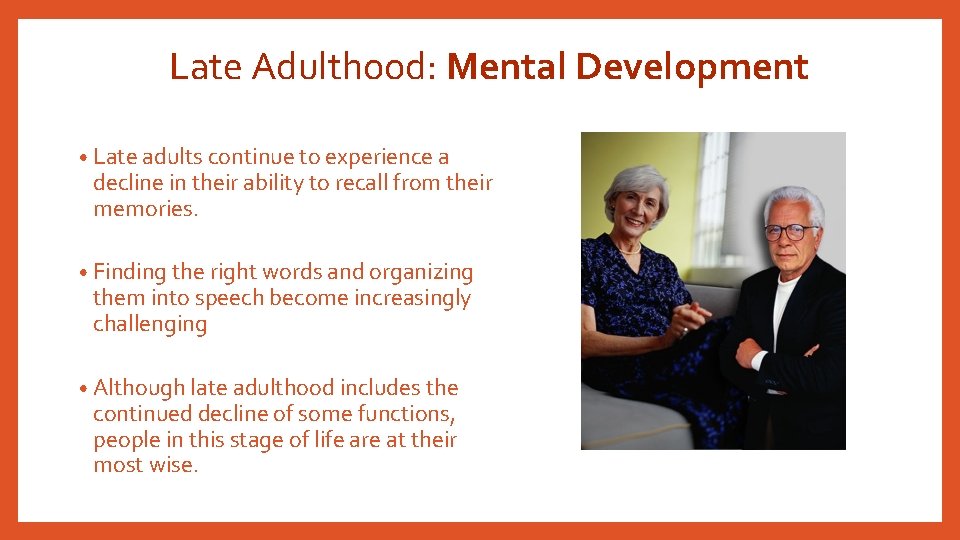 Late Adulthood: Mental Development

• Late adults continue to experience a decline in their ability to recall from their memories.

• Finding the right words and organizing them into speech become increasingly challenging

• Although late adulthood includes the continued decline of some functions, people in this stage of life are at their most wise.